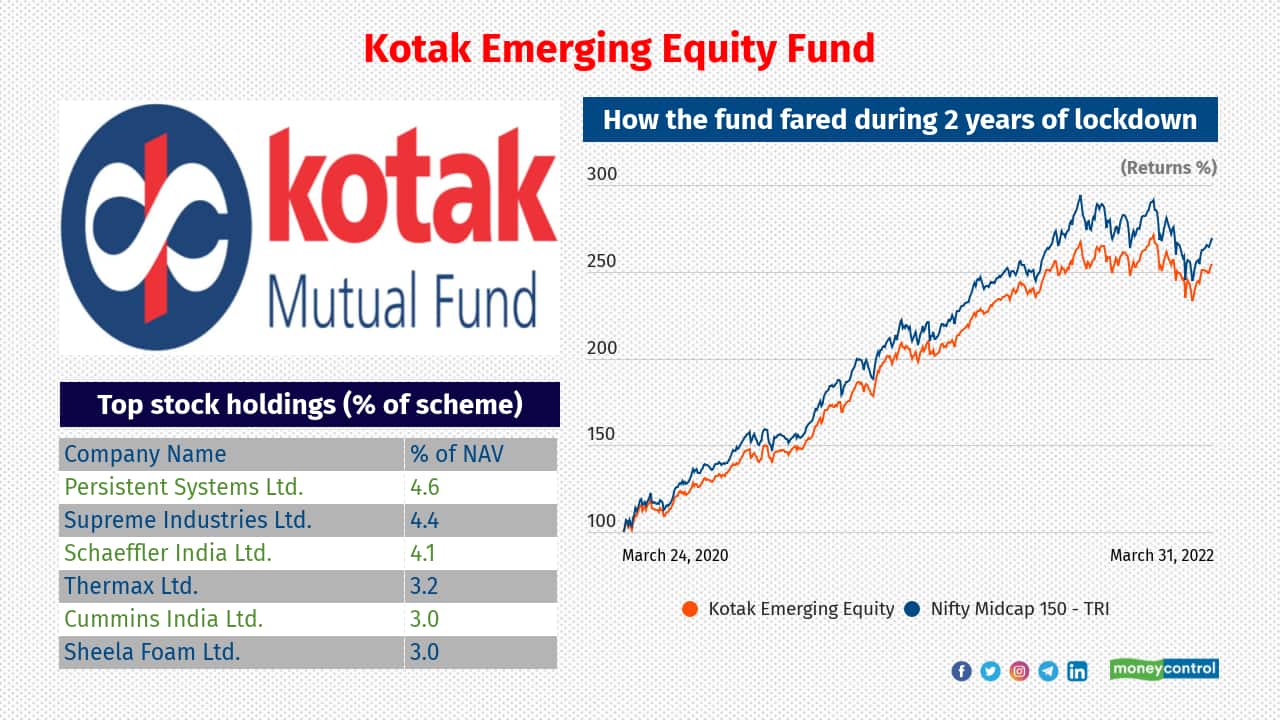 Kotak Emerging Equity Fund

kotak
Mutual Fund

Top stock holdings (% of scheme)

| Company Name | % of NAV |
|---|---|
| Persistent Systems Ltd. | 4.6 |
| Supreme Industries Ltd. | 4.4 |
| Schaeffler India Ltd. | 4.1 |
| Thermax Ltd. | 3.2 |
| Cummins India Ltd. | 3.0 |
| Sheela Foam Ltd. | 3.0 |

How the fund fared during 2 years of lockdown

(Returns %)

300
250
200
150
100

March 24, 2020
March 31, 2022

Kotak Emerging Equity
Nifty Midcap 150 - TRI

moneycontrol